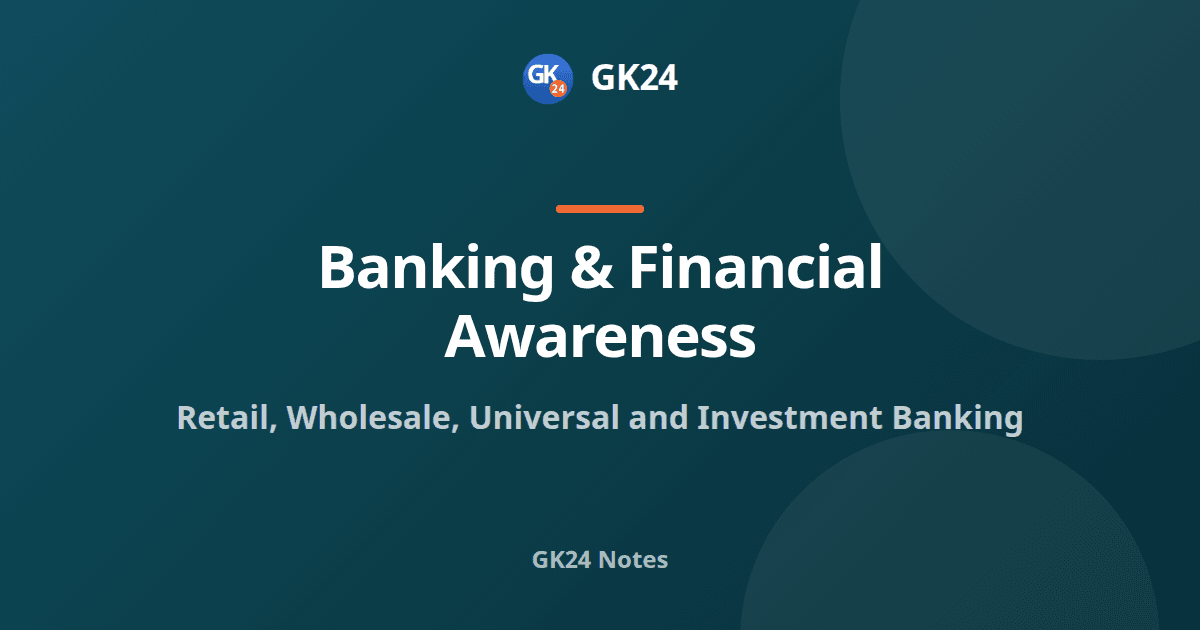 GK24

Banking & Financial Awareness

Retail, Wholesale, Universal and Investment Banking

GK24 Notes